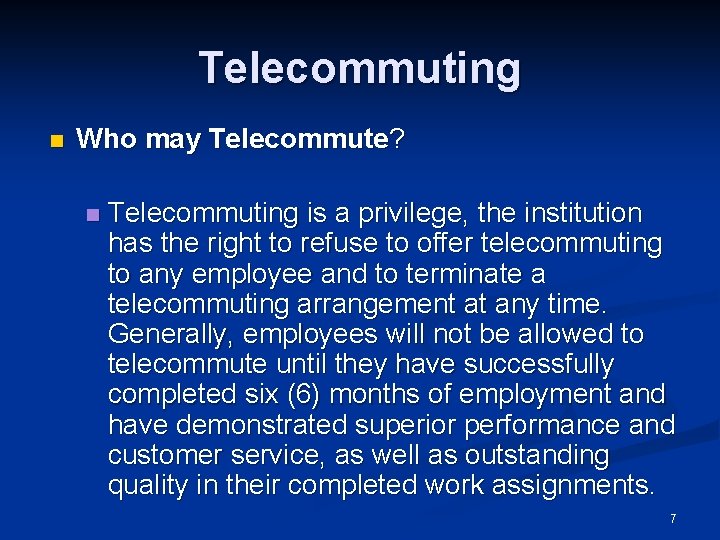 Telecommuting

Who may Telecommute?

Telecommuting is a privilege, the institution has the right to refuse to offer telecommuting to any employee and to terminate a telecommuting arrangement at any time. Generally, employees will not be allowed to telecommute until they have successfully completed six (6) months of employment and have demonstrated superior performance and customer service, as well as outstanding quality in their completed work assignments.

7